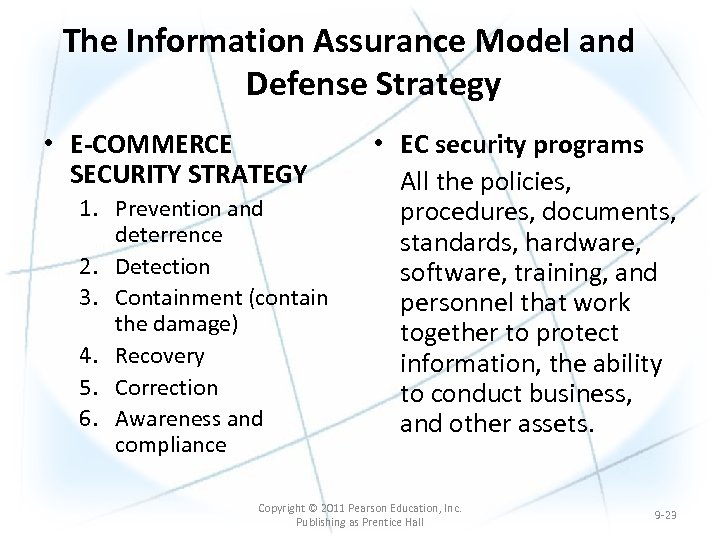 The Information Assurance Model and Defense Strategy

• E-COMMERCE SECURITY STRATEGY
1. Prevention and deterrence
2. Detection
3. Containment (contain the damage)
4. Recovery
5. Correction
6. Awareness and compliance

• EC security programs
All the policies, procedures, documents, standards, hardware, software, training, and personnel that work together to protect information, the ability to conduct business, and other assets.

Copyright © 2011 Pearson Education, Inc. Publishing as Prentice Hall

9-23